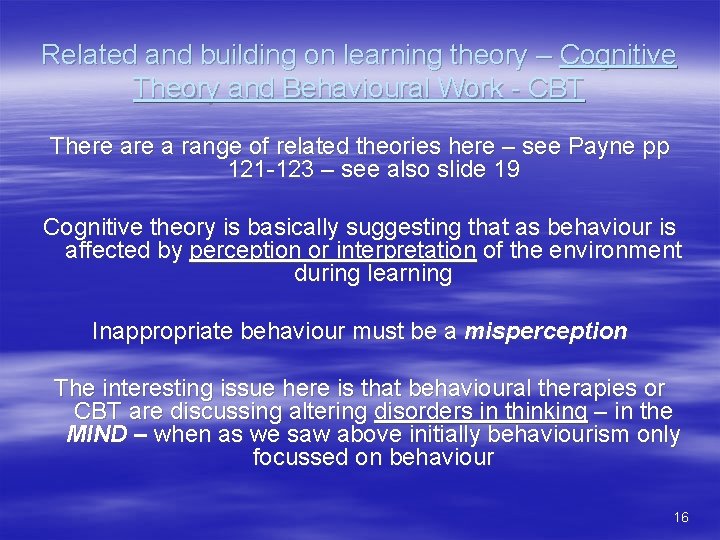 Related and building on learning theory – Cognitive Theory and Behavioural Work - CBT

There are a range of related theories here – see Payne pp 121-123 – see also slide 19

Cognitive theory is basically suggesting that as behaviour is affected by perception or interpretation of the environment during learning

Inappropriate behaviour must be a misperception

The interesting issue here is that behavioural therapies or CBT are discussing altering disorders in thinking – in the MIND – when as we saw above initially behaviourism only focussed on behaviour

16